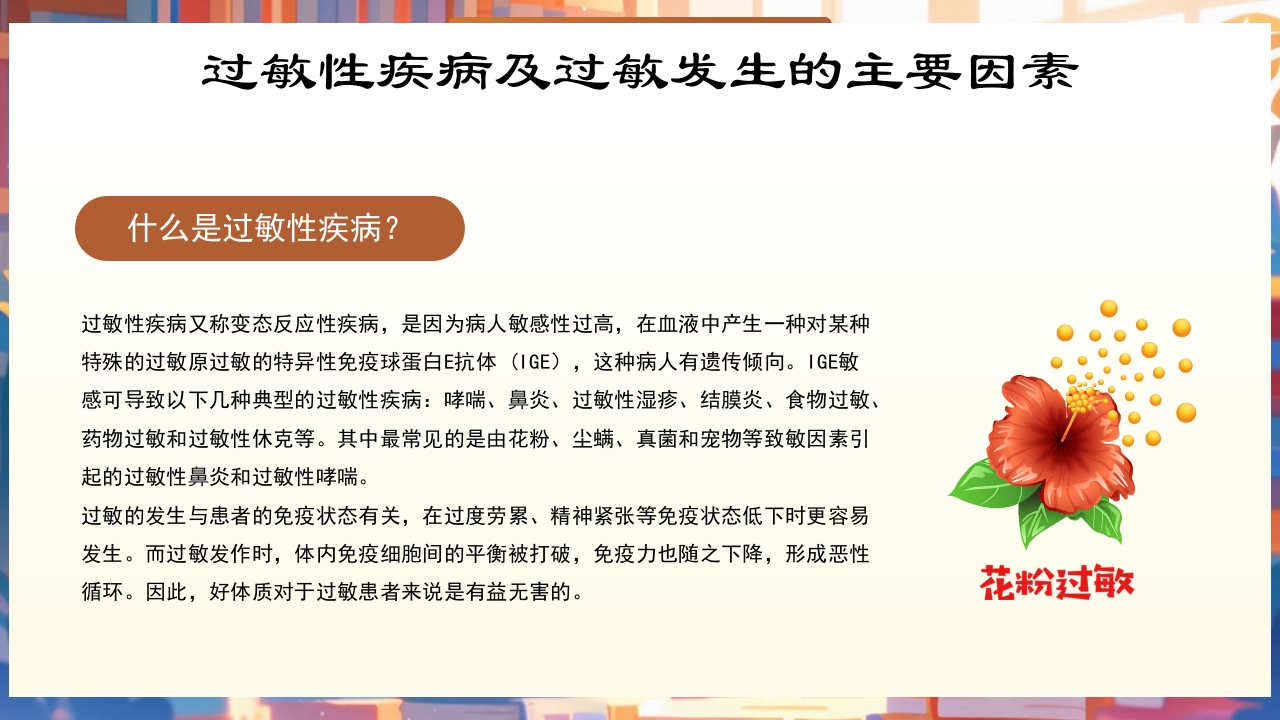 过敏性疾病及过敏发生的主要因素

什么是过敏性疾病？

过敏性疾病又称变态反应性疾病，是因为病人敏感性过高，在血液中产生一种对某种特殊的过敏原过敏的特异性免疫球蛋白E抗体（IGE），这种病人有遗传倾向。IGE敏感可导致以下几种典型的过敏性疾病：哮喘、鼻炎、过敏性湿疹、结膜炎、食物过敏、药物过敏和过敏性休克等。其中最常见的是由花粉、尘螨、真菌和宠物等致敏因素引起的过敏性鼻炎和过敏性哮喘。
过敏的发生与患者的免疫状态有关，在过度劳累、精神紧张等免疫状态低下时更容易发生。而过敏发作时，体内免疫细胞间的平衡被打破，免疫力也随之下降，形成恶性循环。因此，好体质对于过敏患者来说是有益无害的。

花粉过敏